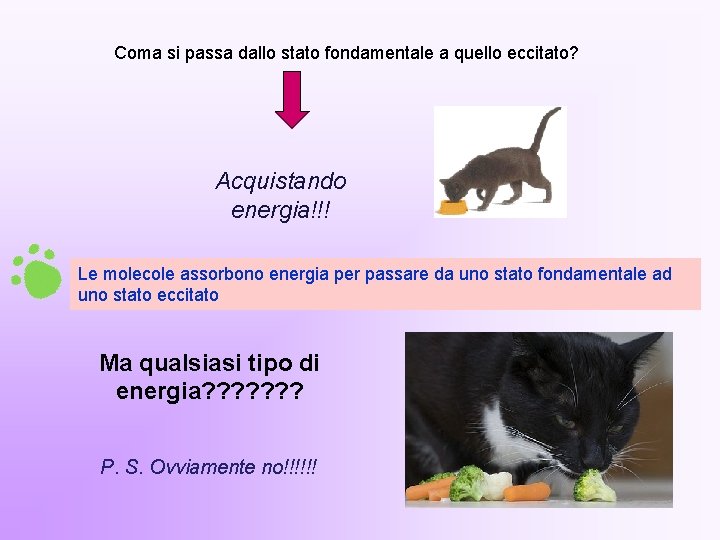 Coma si passa dallo stato fondamentale a quello eccitato?

Acquistando energia!!!

Le molecole assorbono energia per passare da uno stato fondamentale ad uno stato eccitato

Ma qualsiasi tipo di energia???????

P. S. Ovviamente no!!!!!!